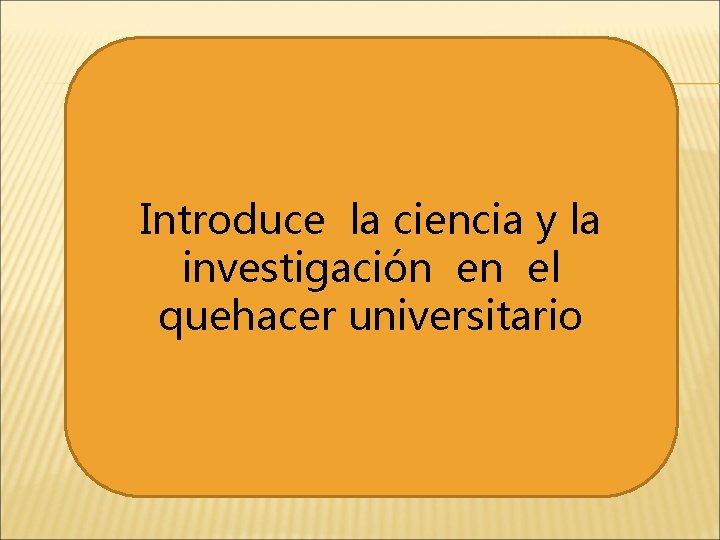 Introduce la ciencia y la investigación en el quehacer universitario